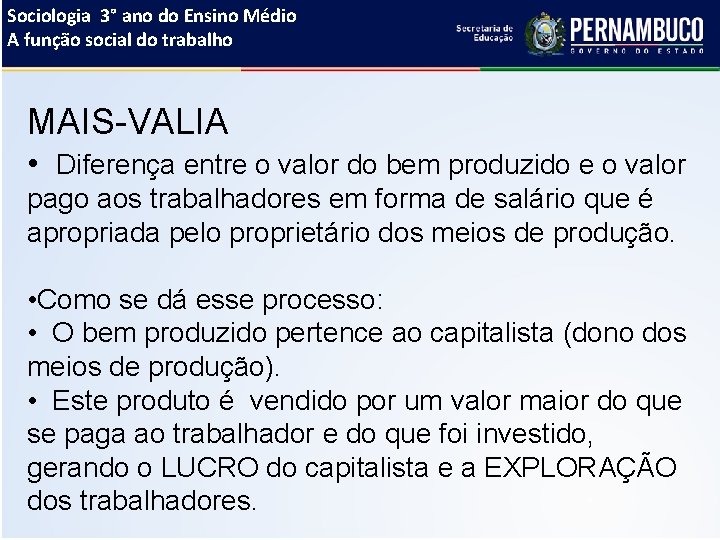 Sociologia 3° ano do Ensino Médio
A função social do trabalho

Secretaria de Educação
PERNAMBUCO
GOVERNO DO ESTADO

MAIS-VALIA

• Diferença entre o valor do bem produzido e o valor pago aos trabalhadores em forma de salário que é apropriada pelo proprietário dos meios de produção.

•Como se dá esse processo:
• O bem produzido pertence ao capitalista (dono dos meios de produção).
• Este produto é vendido por um valor maior do que se paga ao trabalhador e do que foi investido, gerando o LUCRO do capitalista e a EXPLORAÇÃO dos trabalhadores.